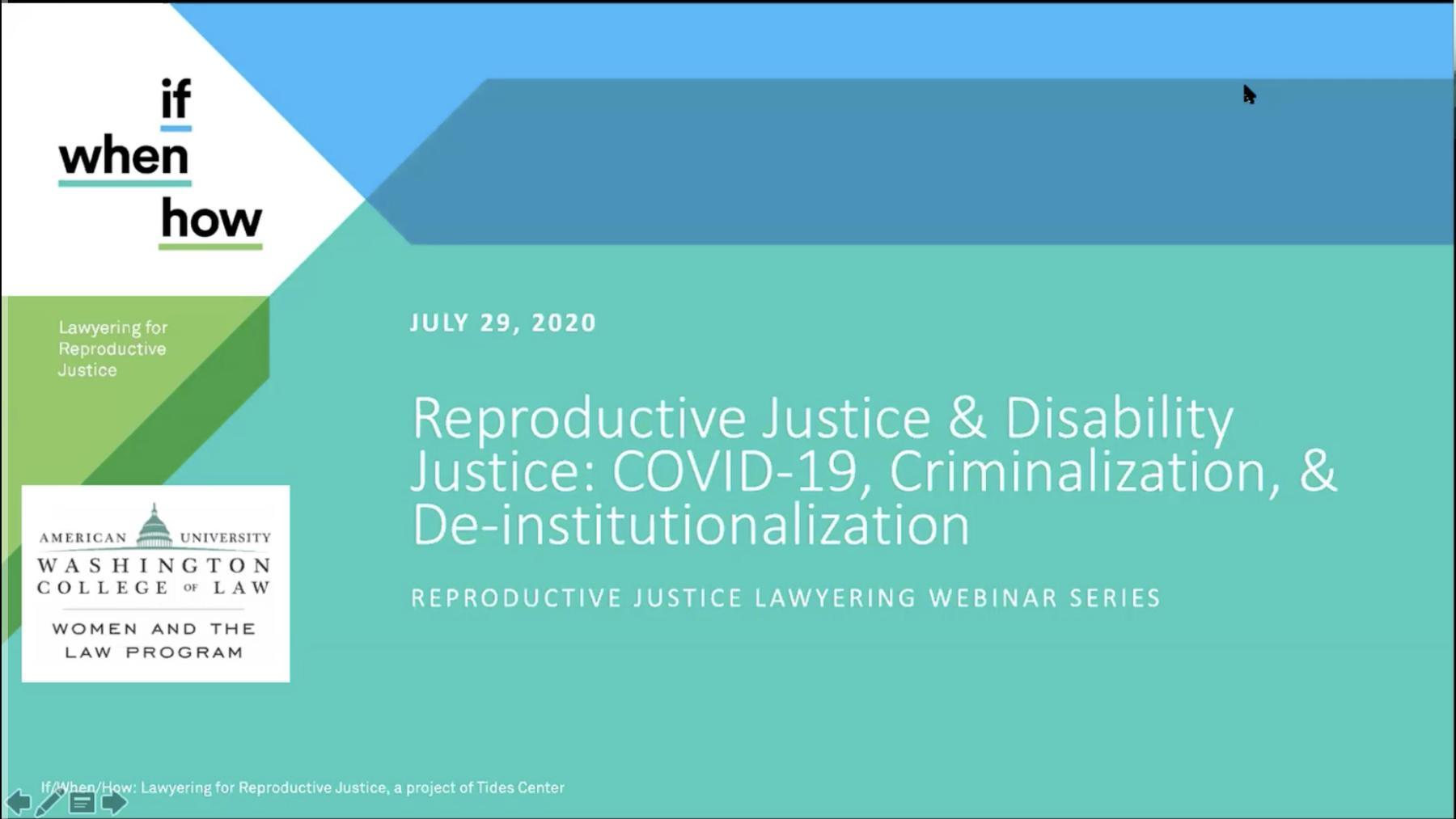 if
when
how

Lawyering for Reproductive Justice

AMERICAN UNIVERSITY
WASHINGTON COLLEGE OF LAW
WOMEN AND THE LAW PROGRAM

JULY 29, 2020

Reproductive Justice & Disability Justice: COVID-19, Criminalization, & De-institutionalization

REPRODUCTIVE JUSTICE LAWYERING WEBINAR SERIES

If/When/How: Lawyering for Reproductive Justice, a project of Tides Center